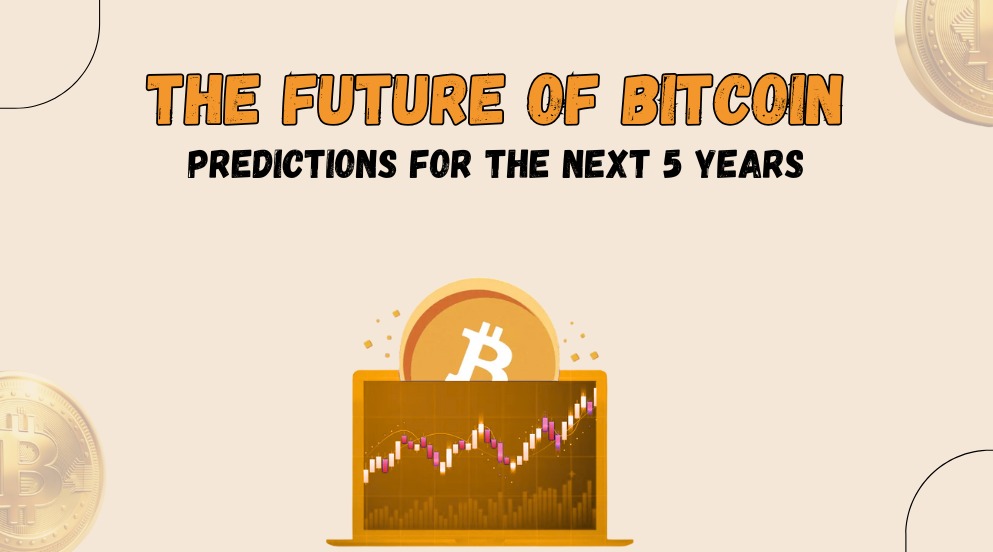 THE FUTURE OF BITCOIN
PREDICTIONS FOR THE NEXT 5 YEARS